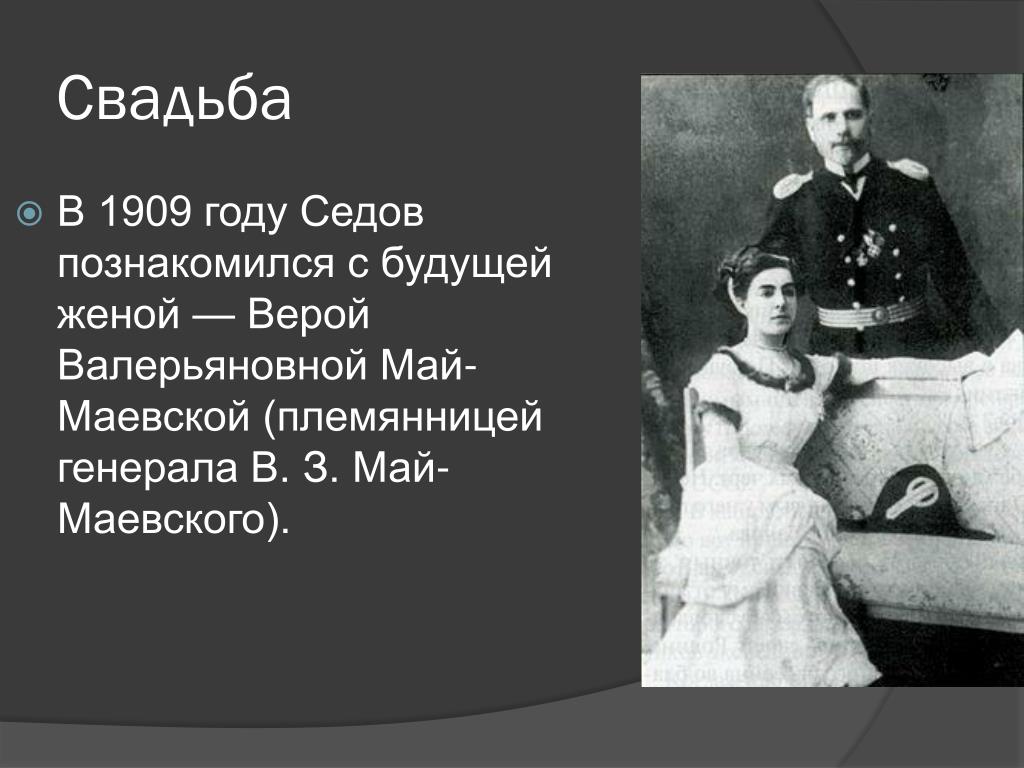 Свадьба

В 1909 году Седов познакомился с будущей женой — Верой Валерьяновной Май-Маевской (племянницей генерала В. З. Май-Маевского).